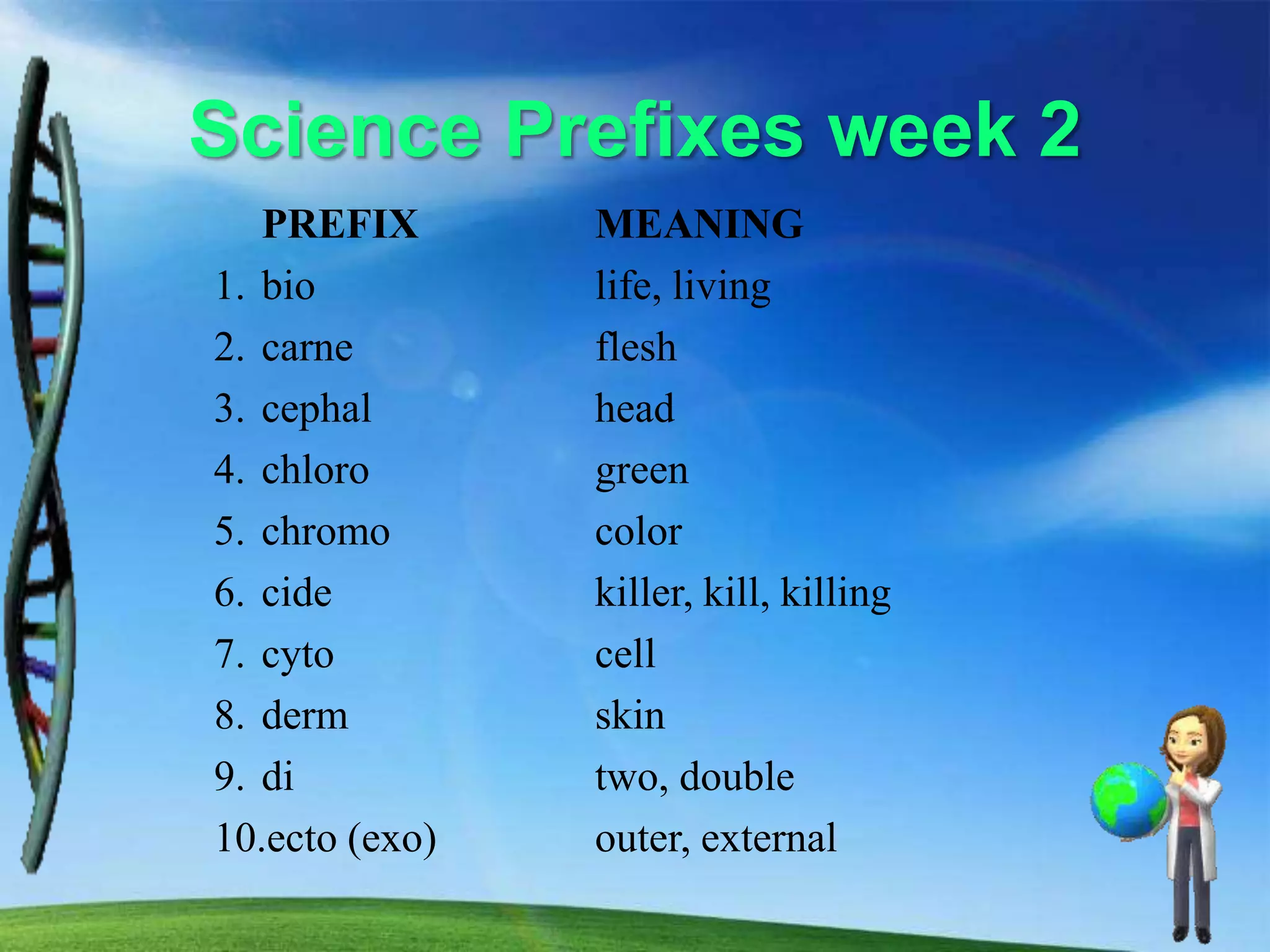 Science Prefixes week 2

| PREFIX | MEANING |
|---|---|
| 1. bio | life, living |
| 2. carne | flesh |
| 3. cephal | head |
| 4. chloro | green |
| 5. chromo | color |
| 6. cide | killer, kill, killing |
| 7. cyto | cell |
| 8. derm | skin |
| 9. di | two, double |
| 10.ecto (exo) | outer, external |